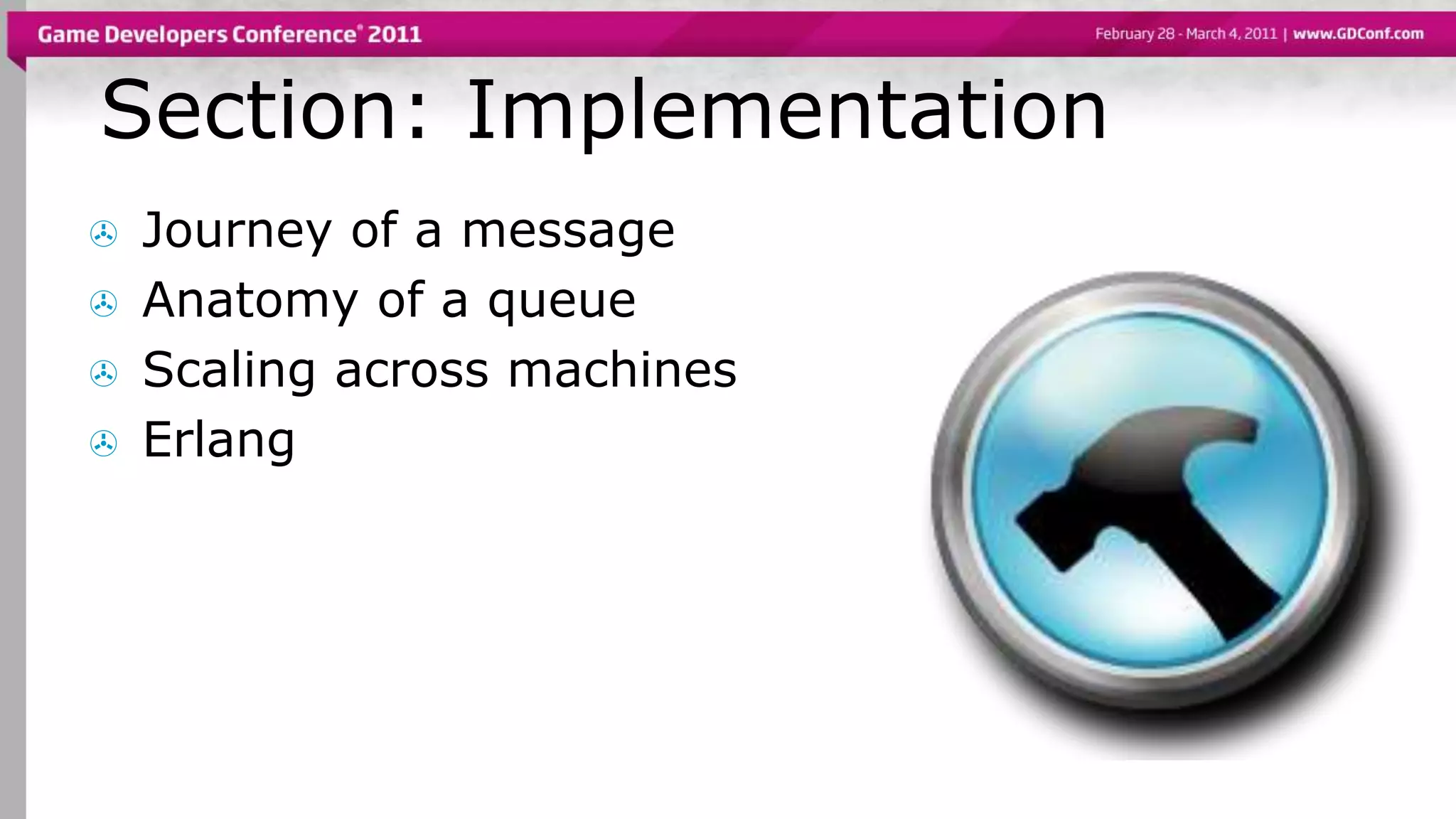 Game Developers Conference® 2011

February 28 - March 4, 2011 | www.GDConf.com

Section: Implementation

Journey of a message

Anatomy of a queue

Scaling across machines

Erlang